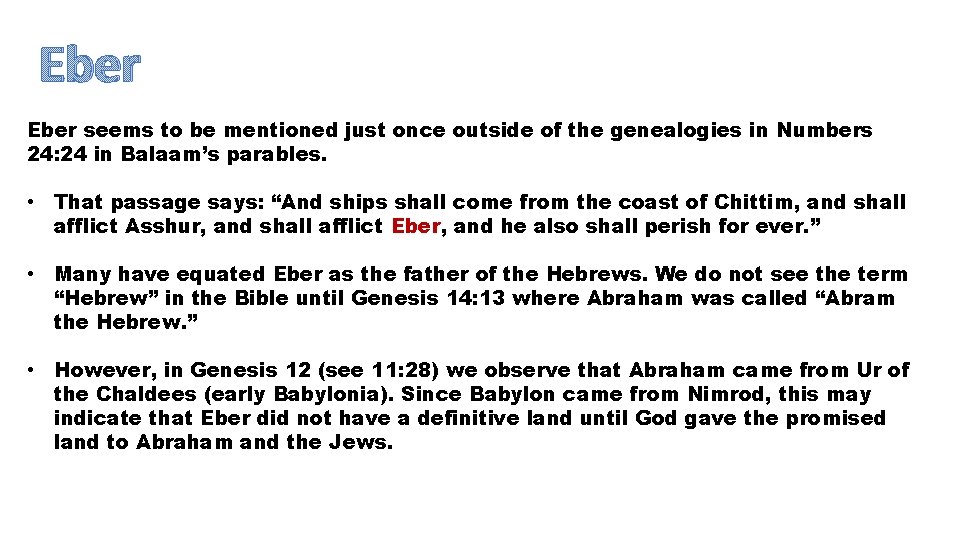 Eber

Eber seems to be mentioned just once outside of the genealogies in Numbers 24:24 in Balaam’s parables.

• That passage says: “And ships shall come from the coast of Chittim, and shall afflict Asshur, and shall afflict Eber, and he also shall perish for ever.”

• Many have equated Eber as the father of the Hebrews. We do not see the term “Hebrew” in the Bible until Genesis 14:13 where Abraham was called “Abram the Hebrew.”

• However, in Genesis 12 (see 11:28) we observe that Abraham came from Ur of the Chaldees (early Babylonia). Since Babylon came from Nimrod, this may indicate that Eber did not have a definitive land until God gave the promised land to Abraham and the Jews.